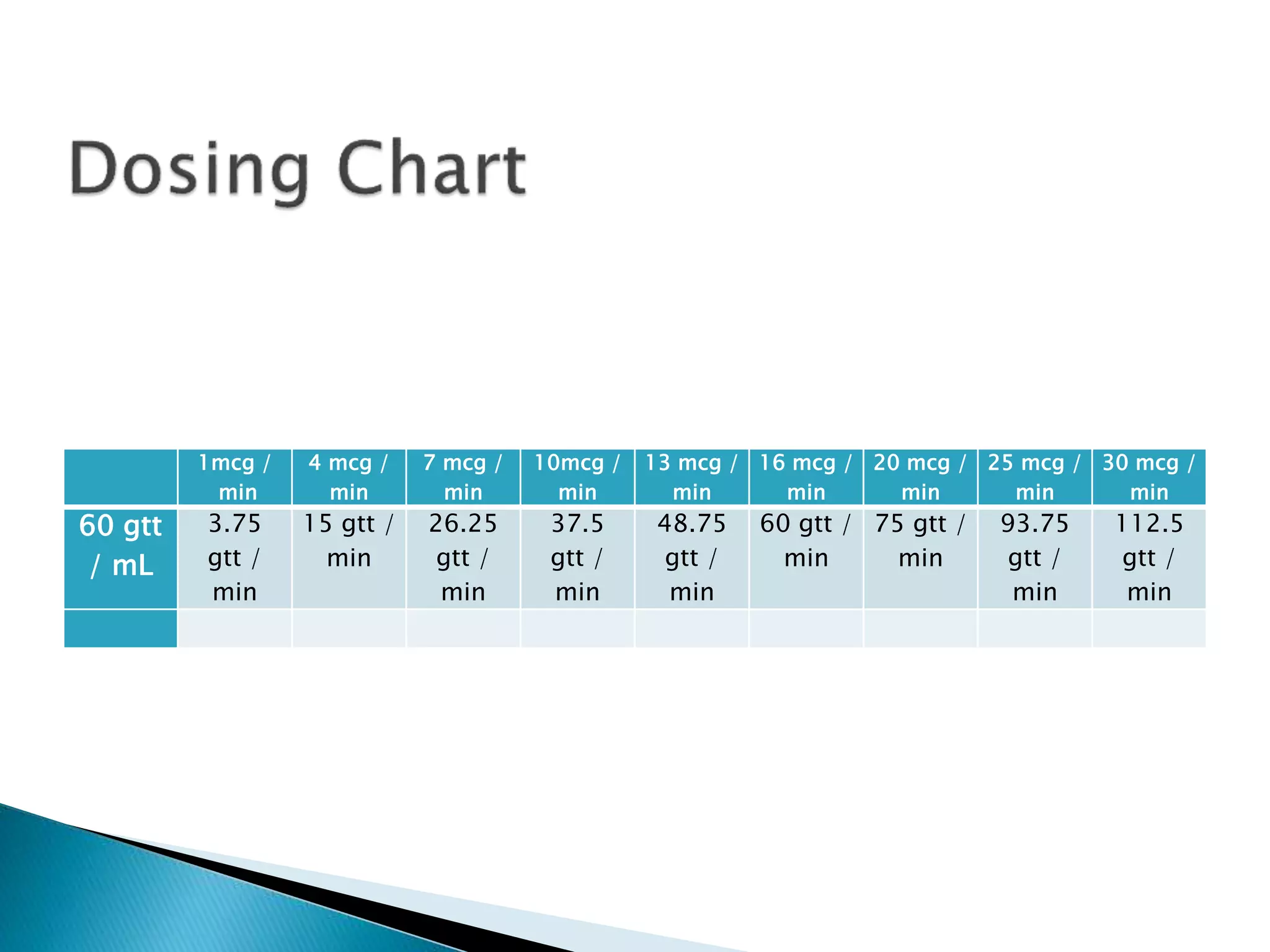 Dosing Chart

| | 1mcg / min | 4 mcg / min | 7 mcg / min | 10mcg / min | 13 mcg / min | 16 mcg / min | 20 mcg / min | 25 mcg / min | 30 mcg / min |
|---|---|---|---|---|---|---|---|---|---|
| 60 gtt / mL | 3.75 gtt / min | 15 gtt / min | 26.25 gtt / min | 37.5 gtt / min | 48.75 gtt / min | 60 gtt / min | 75 gtt / min | 93.75 gtt / min | 112.5 gtt / min |
| | | | | | | | | | |